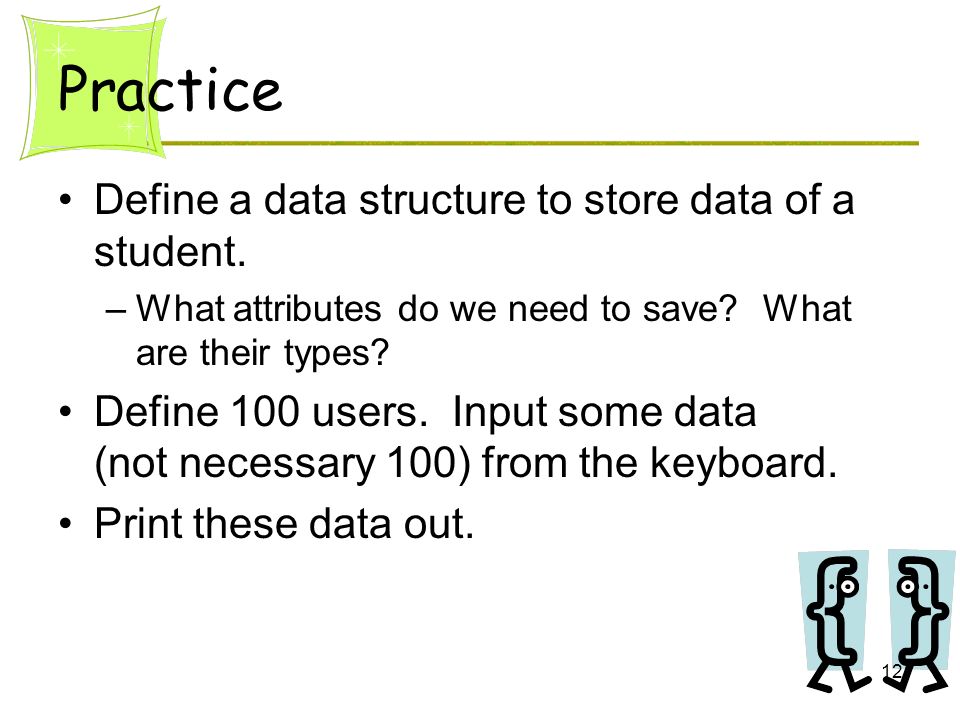 Practice

• Define a data structure to store data of a student.

– What attributes do we need to save? What are their types?

• Define 100 users. Input some data (not necessary 100) from the keyboard.

• Print these data out.

12